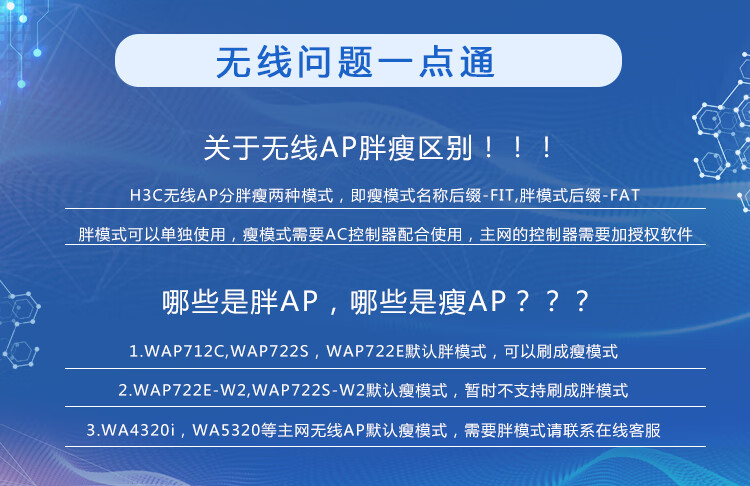 无线问题一点通

关于无线AP胖瘦区别！！！

H3C无线AP分胖瘦两种模式，即瘦模式名称后缀-FIT,胖模式后缀-FAT

胖模式可以单独使用，瘦模式需要AC控制器配合使用，主网的控制器需要加授权软件

哪些是胖AP，哪些是瘦AP？？？

1.WAP712C,WAP722S，WAP722E默认胖模式，可以刷成瘦模式

2.WAP722E-W2,WAP722S-W2默认瘦模式，暂时不支持刷成胖模式

3.WA4320i，WA5320等主网无线AP默认瘦模式，需要胖模式请联系在线客服